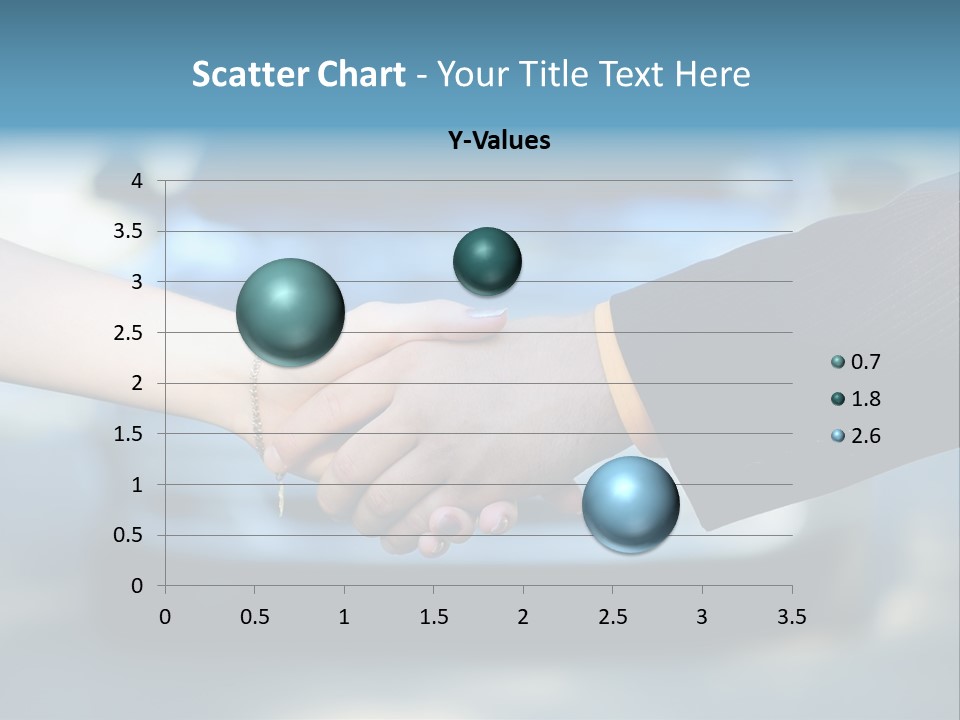 Scatter Chart - Your Title Text Here

Y-Values

4
3.5
3
2.5
2
1.5
1
0.5
0

0 0.5 1 1.5 2 2.5 3 3.5

0.7
1.8
2.6